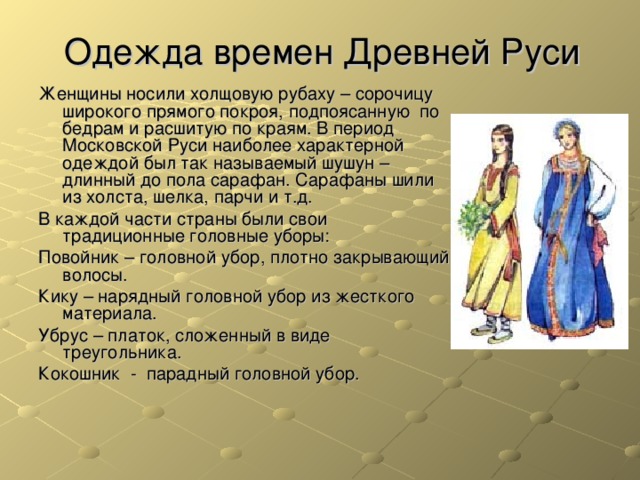 Одежда времен Древней Руси

Женщины носили холщовую рубаху – сорочицу широкого прямого покроя, подпоясанную по бедрам и расшитую по краям. В период Московской Руси наиболее характерной одеждой был так называемый шушун – длинный до пола сарафан. Сарафаны шили из холста, шелка, парчи и т.д.

В каждой части страны были свои традиционные головные уборы:

Повойник – головной убор, плотно закрывающий волосы.

Кику – нарядный головной убор из жесткого материала.

Убрус – платок, сложенный в виде треугольника.

Кокошник - парадный головной убор.